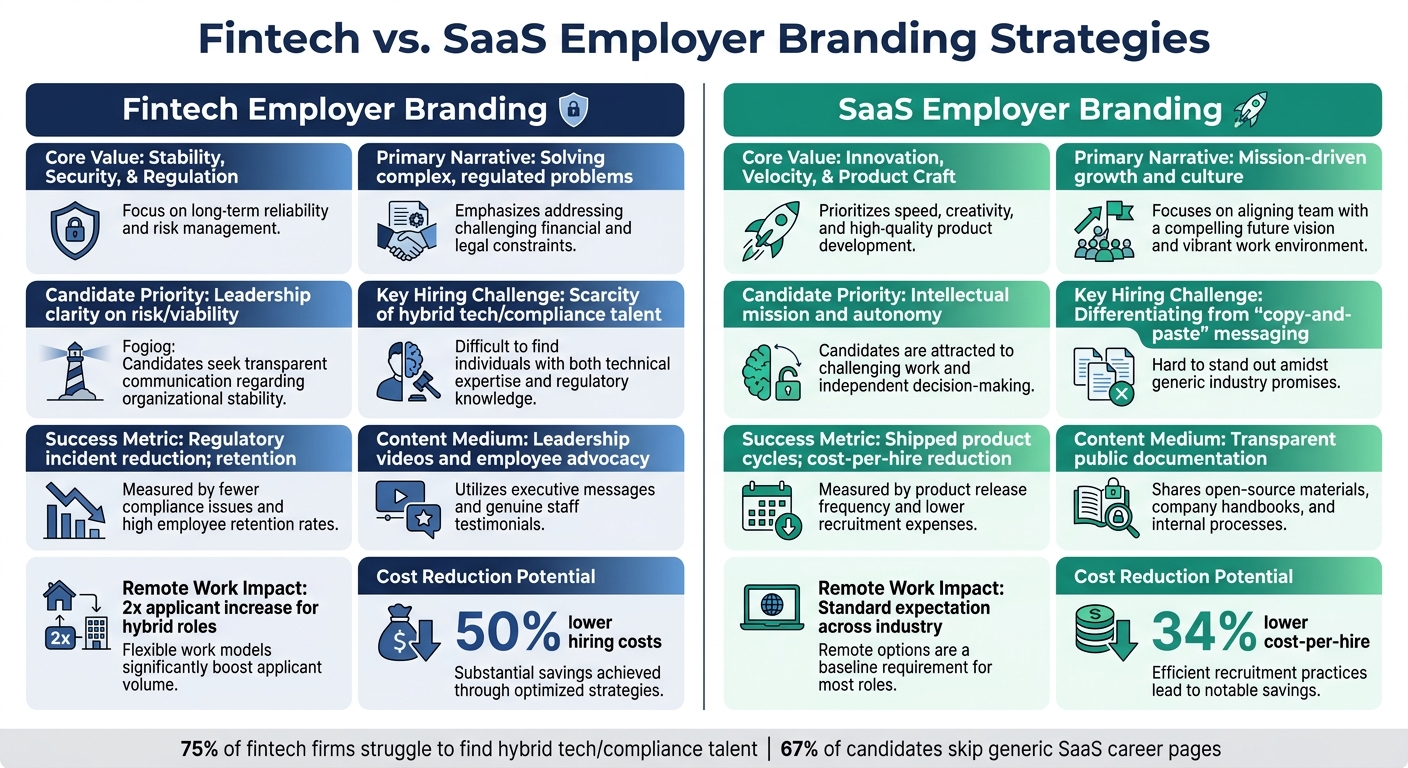 Fintech vs. SaaS Employer Branding Strategies

Fintech Employer Branding

Core Value: Stability, Security, & Regulation

Focus on long-term reliability and risk management.

Primary Narrative: Solving complex, regulated problems

Emphasizes addressing challenging financial and legal constraints.

Candidate Priority: Leadership clarity on risk/viability

Fogiog: Candidates seek transparent communication regarding organizational stability.

Key Hiring Challenge: Scarcity of hybrid tech/compliance talent

Difficult to find individuals with both technical expertise and regulatory knowledge.

Success Metric: Regulatory incident reduction; retention

Measured by fewer compliance issues and high employee retention rates.

Content Medium: Leadership videos and employee advocacy

Utilizes executive messages and genuine staff testimonials.

2x

Remote Work Impact: 2x applicant increase for hybrid roles

Flexible work models significantly boost applicant volume.

Cost Reduction Potential

50% lower hiring costs

Substantial savings achieved through optimized strategies.

SaaS Employer Branding

Core Value: Innovation, Velocity, & Product Craft

Prioritizes speed, creativity, and high-quality product development.

Primary Narrative: Mission-driven growth and culture

Focuses on aligning team with a compelling future vision and vibrant work environment.

Candidate Priority: Intellectual mission and autonomy

Candidates are attracted to challenging work and independent decision-making.

Key Hiring Challenge: Differentiating from "copy-and-paste" messaging

Hard to stand out amidst generic industry promises.

Success Metric: Shipped product cycles; cost-per-hire reduction

Measured by product release frequency and lower recruitment expenses.

Content Medium: Transparent public documentation

Shares open-source materials, company handbooks, and internal processes.

Remote Work Impact: Standard expectation across industry

Remote options are a baseline requirement for most roles.

Cost Reduction Potential

34% lower cost-per-hire

Efficient recruitment practices lead to notable savings.

75% of fintech firms struggle to find hybrid tech/compliance talent | 67% of candidates skip generic SaaS career pages